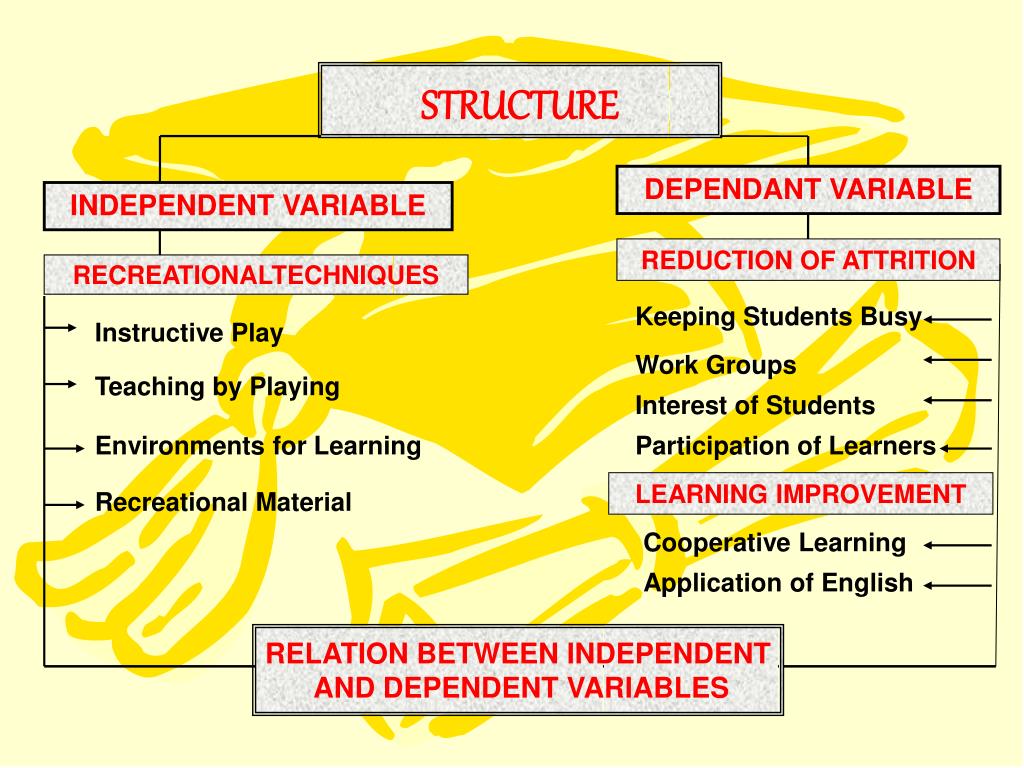 STRUCTURE

INDEPENDENT VARIABLE

RECREATIONALTECHNIQUES

Instructive Play

Teaching by Playing

Environments for Learning

Recreational Material

DEPENDANT VARIABLE

REDUCTION OF ATTRITION

Keeping Students Busy

Work Groups

Interest of Students

Participation of Learners

LEARNING IMPROVEMENT

Cooperative Learning

Application of English

RELATION BETWEEN INDEPENDENT AND DEPENDENT VARIABLES